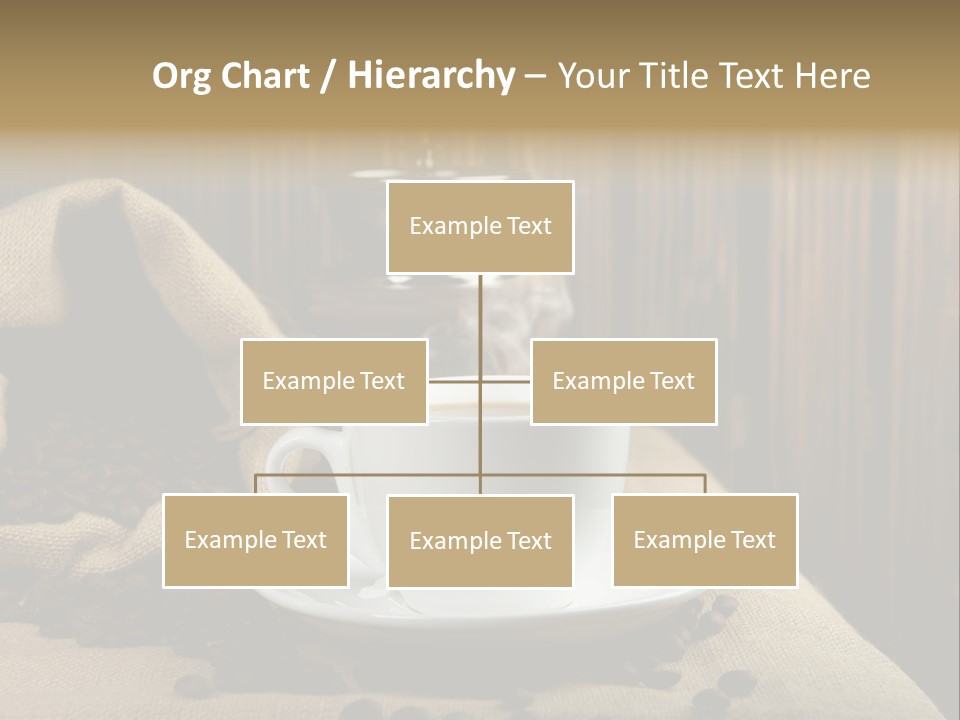 Org Chart / Hierarchy – Your Title Text Here

Example Text

Example Text

Example Text

Example Text

Example Text

Example Text